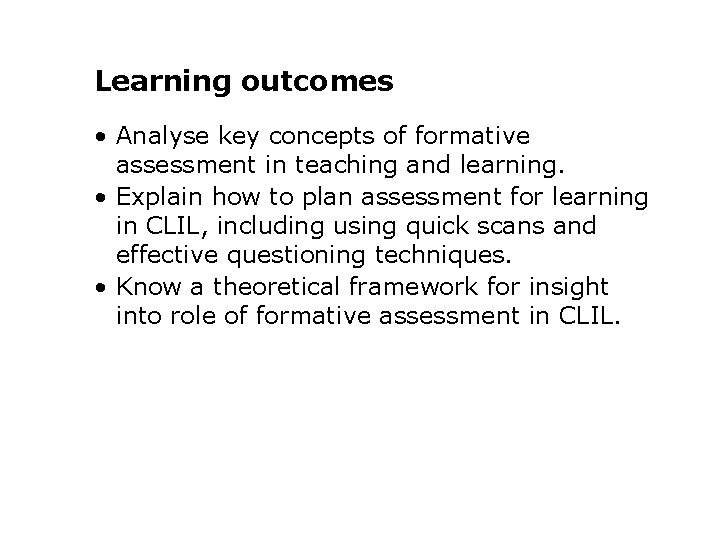 Learning outcomes

• Analyse key concepts of formative assessment in teaching and learning.
• Explain how to plan assessment for learning in CLIL, including using quick scans and effective questioning techniques.
• Know a theoretical framework for insight into role of formative assessment in CLIL.